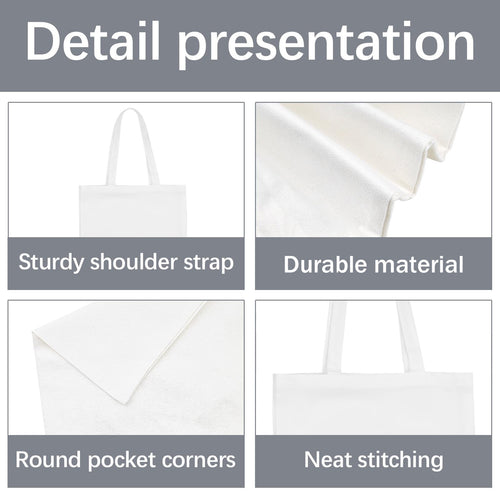 Detail presentation

Sturdy shoulder strap

Durable material

Round pocket corners

Neat stitching